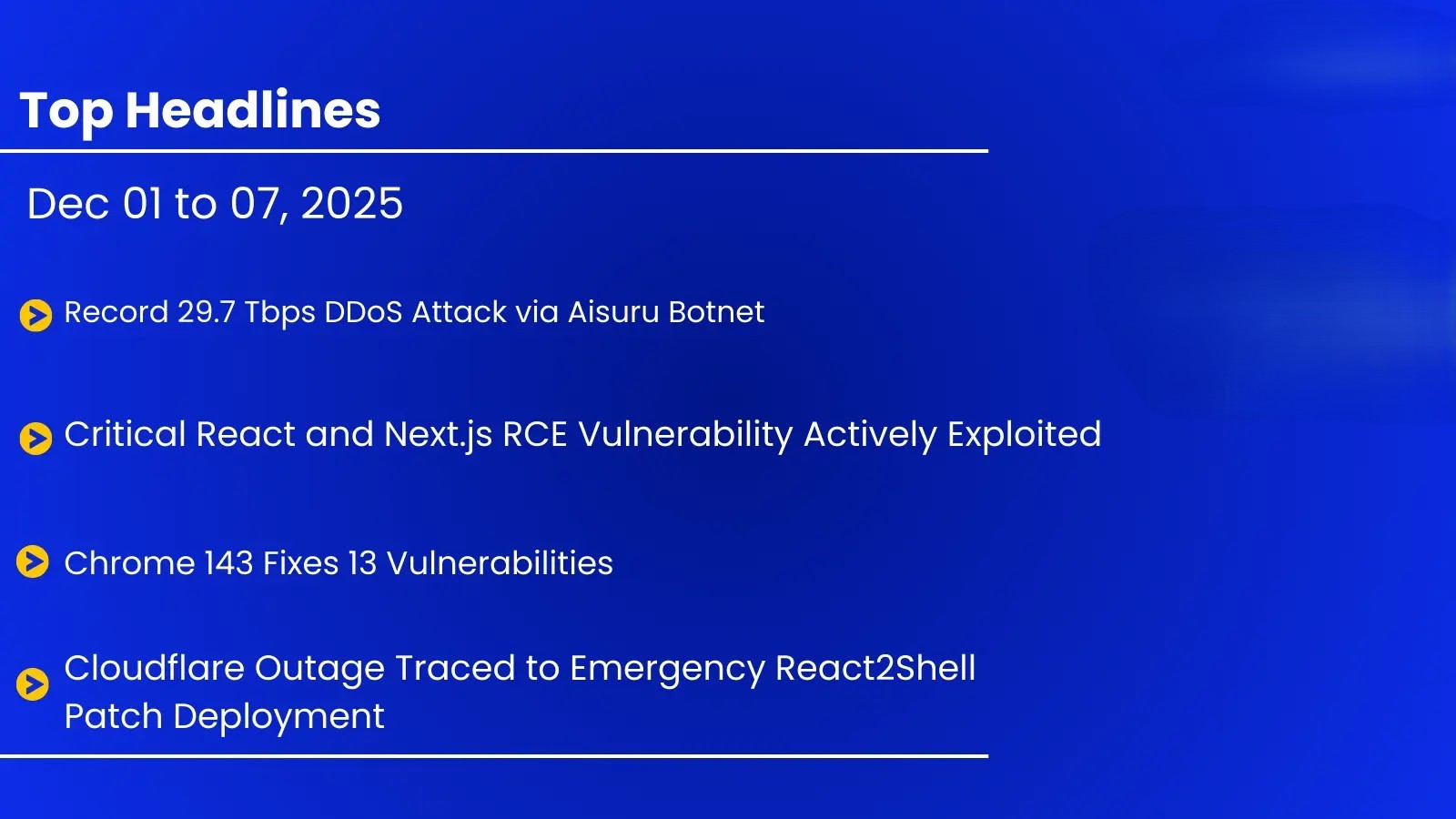 Top Headlines

Dec 01 to 07, 2025

Record 29.7 Tbps DDoS Attack via Aisuru Botnet

Critical React and Next.js RCE Vulnerability Actively Exploited

Chrome 143 Fixes 13 Vulnerabilities

Cloudflare Outage Traced to Emergency React2Shell Patch Deployment